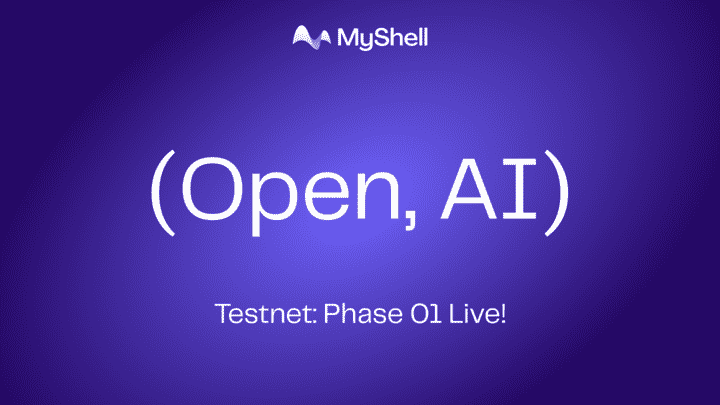 MyShell

(Open, AI)

Testnet: Phase 01 Live!